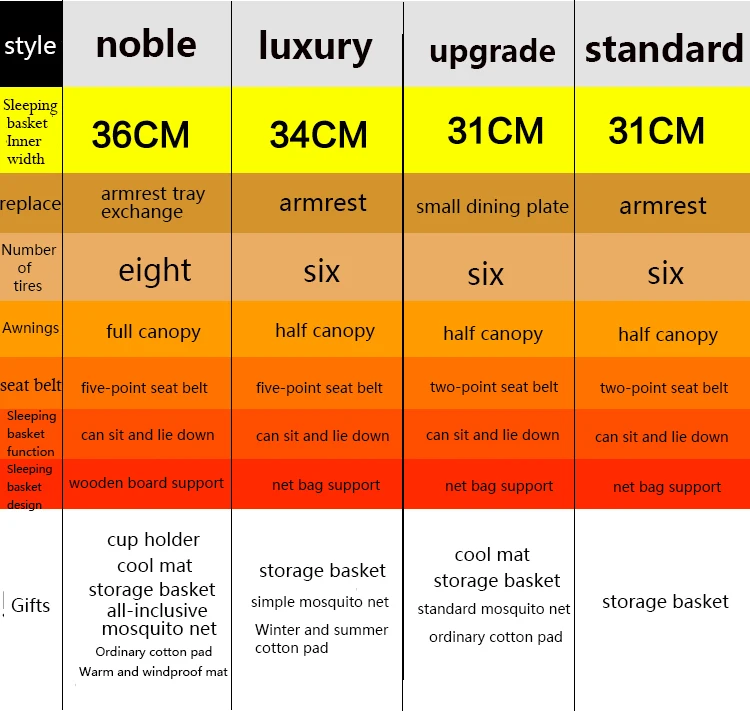 | style | noble | luxury | upgrade | standard |
|---|---|---|---|---|
| Sleeping basket Inner width | 36CM | 34CM | 31CM | 31CM |
| replace | armrest tray exchange | armrest | small dining plate | armrest |
| Number of tires | eight | six | six | six |
| Awnings | full canopy | half canopy | half canopy | half canopy |
| seat belt | five-point seat belt | five-point seat belt | two-point seat belt | two-point seat belt |
| Sleeping basket function | can sit and lie down | can sit and lie down | can sit and lie down | can sit and lie down |
| Sleeping basket design | wooden board support | net bag support | net bag support | net bag support |
| Gifts | cup holder cool mat storage basket all-inclusive mosquito net Ordinary cotton pad Warm and windproof mat | storage basket simple mosquito net Winter and summer cotton pad | cool mat storage basket standard mosquito net ordinary cotton pad | storage basket |